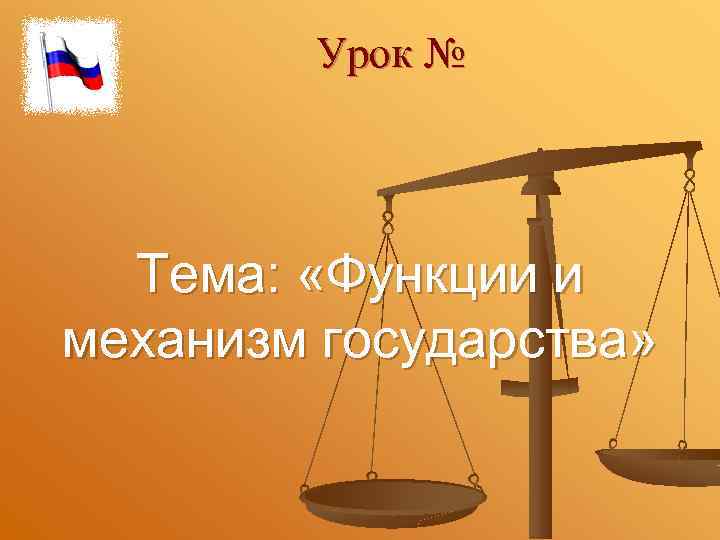 Урок №

Тема: «Функции и механизм государства»